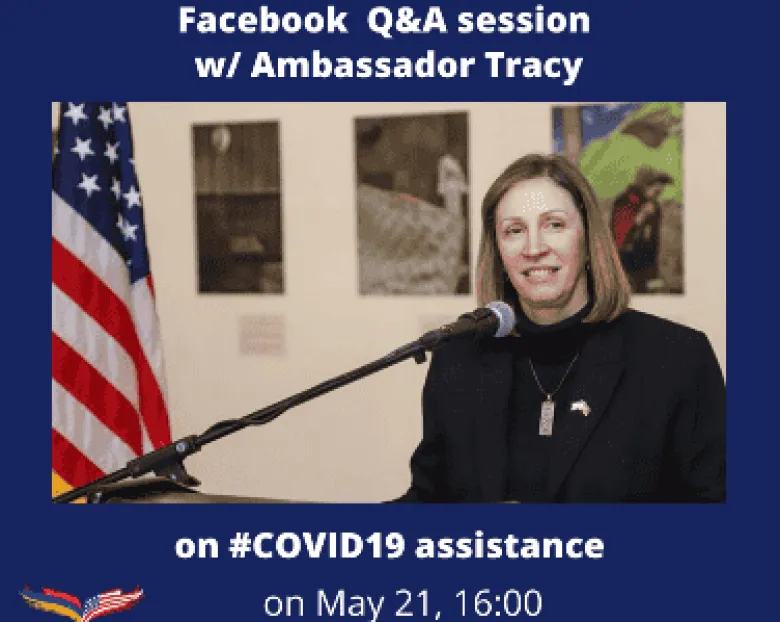 Facebook Q&A session
w/ Ambassador Tracy

on #COVID19 assistance

on May 21, 16:00